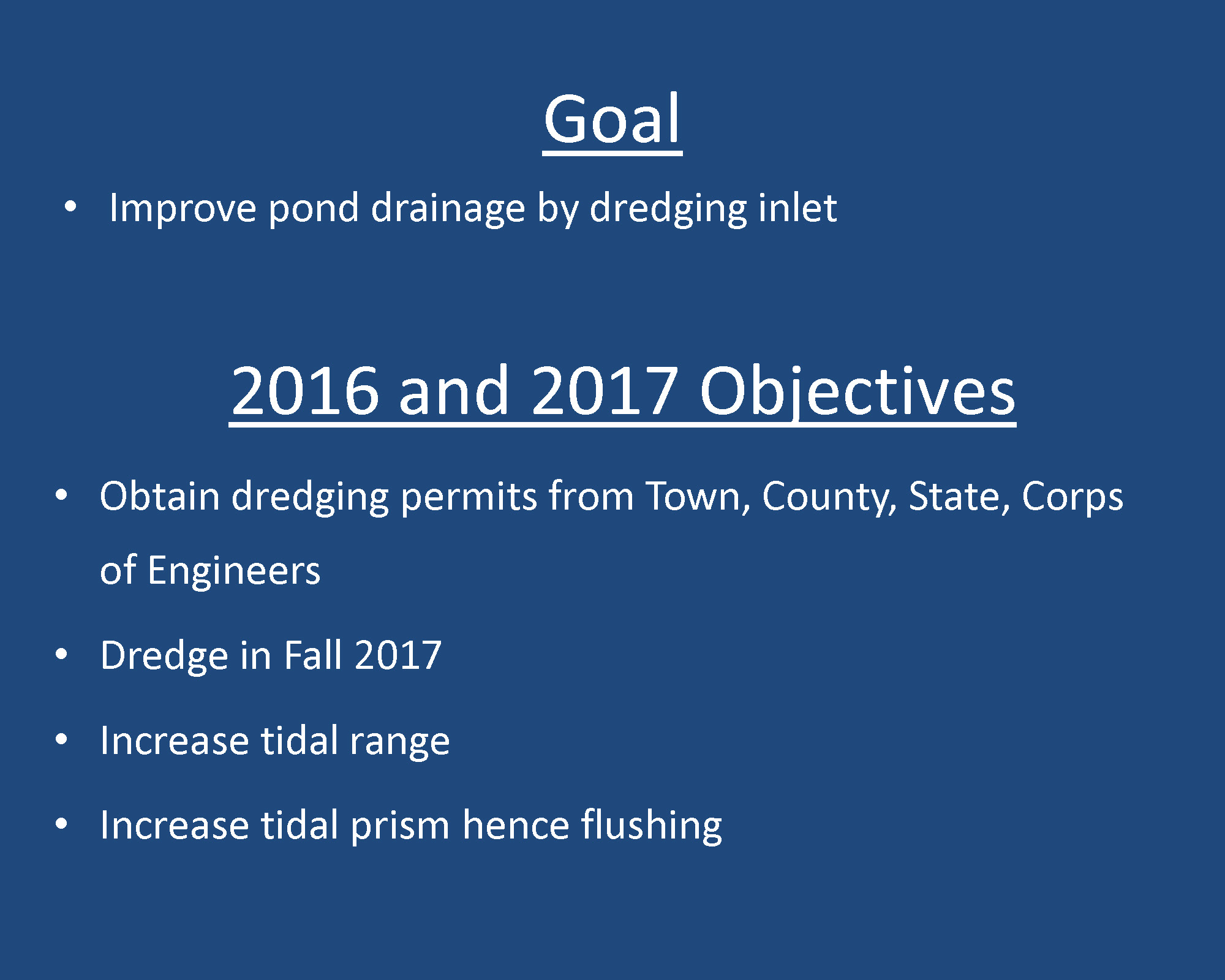 Goal

• Improve pond drainage by dredging inlet

2016 and 2017 Objectives

• Obtain dredging permits from Town, County, State, Corps of Engineers

• Dredge in Fall 2017

• Increase tidal range

• Increase tidal prism hence flushing